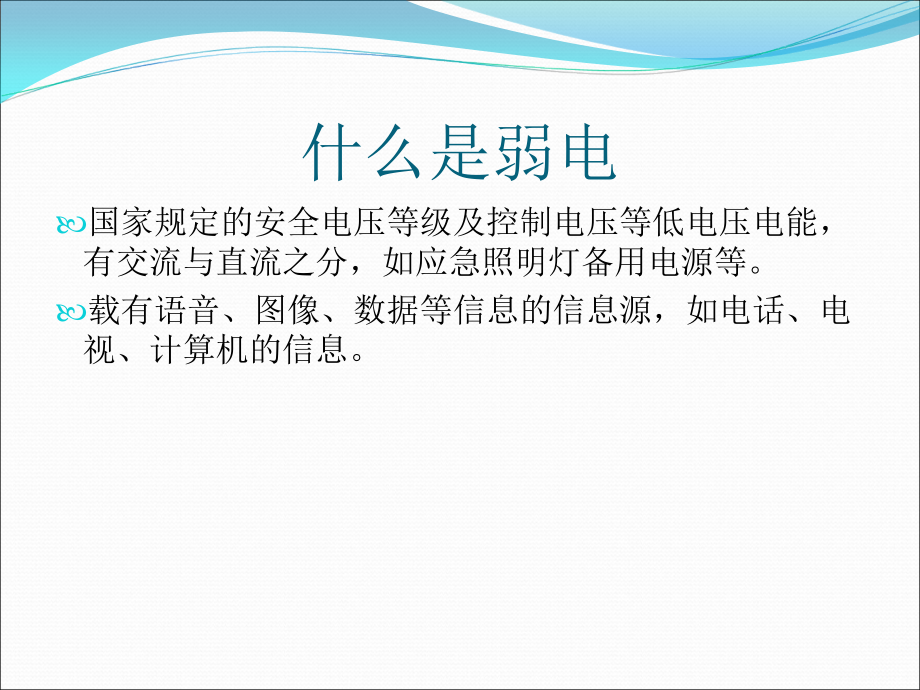 什么是弱电

国家规定的安全电压等级及控制电压等低电压电能，有交流与直流之分，如应急照明灯备用电源等。

载有语音、图像、数据等信息的信息源，如电话、电视、计算机的信息。